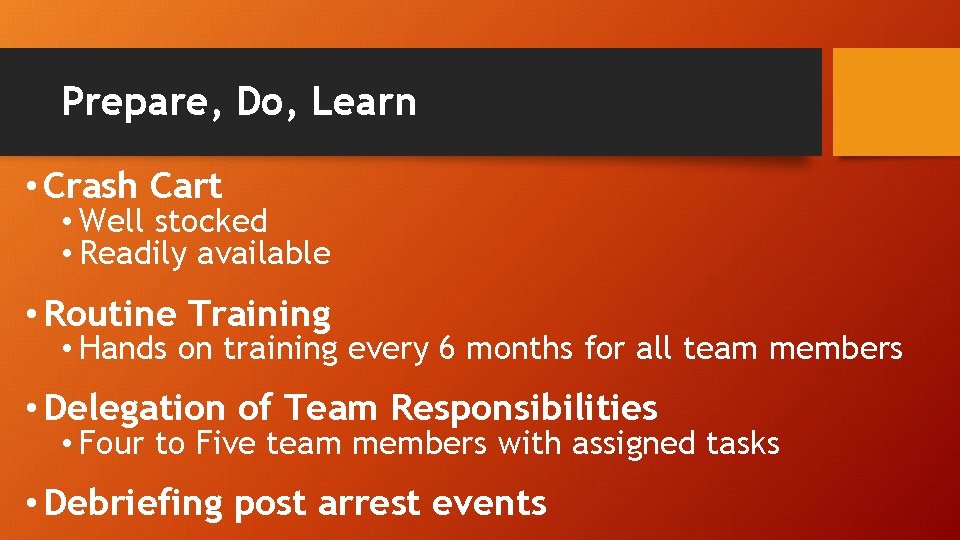 Prepare, Do, Learn

• Crash Cart
  • Well stocked
  • Readily available

• Routine Training
  • Hands on training every 6 months for all team members

• Delegation of Team Responsibilities
  • Four to Five team members with assigned tasks

• Debriefing post arrest events